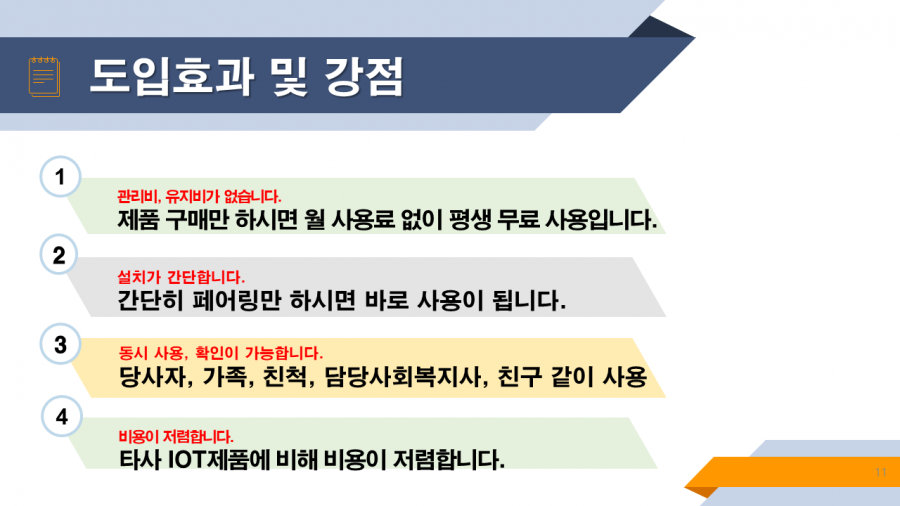 도입효과 및 강점

1
관리비, 유지비가 없습니다.
제품 구매만 하시면 월 사용료 없이 평생 무료 사용입니다.

2
설치가 간단합니다.
간단히 페어링만 하시면 바로 사용이 됩니다.

3
동시 사용, 확인이 가능합니다.
당사자, 가족, 친척, 담당사회복지사, 친구 같이 사용

4
비용이 저렴합니다.
타사 IOT제품에 비해 비용이 저렴합니다.

11